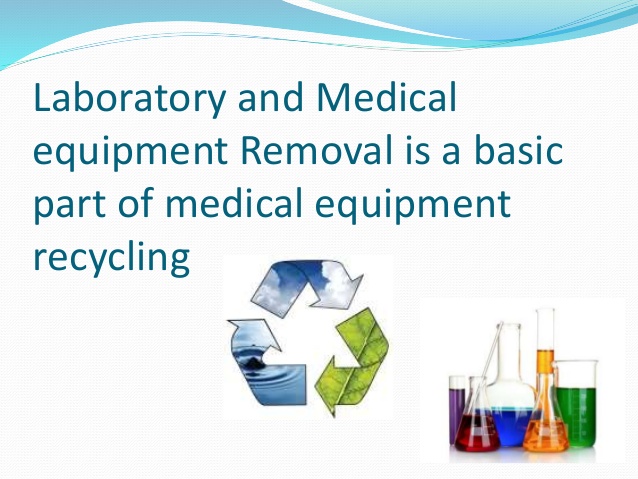 Laboratory and Medical equipment Removal is a basic part of medical equipment recycling